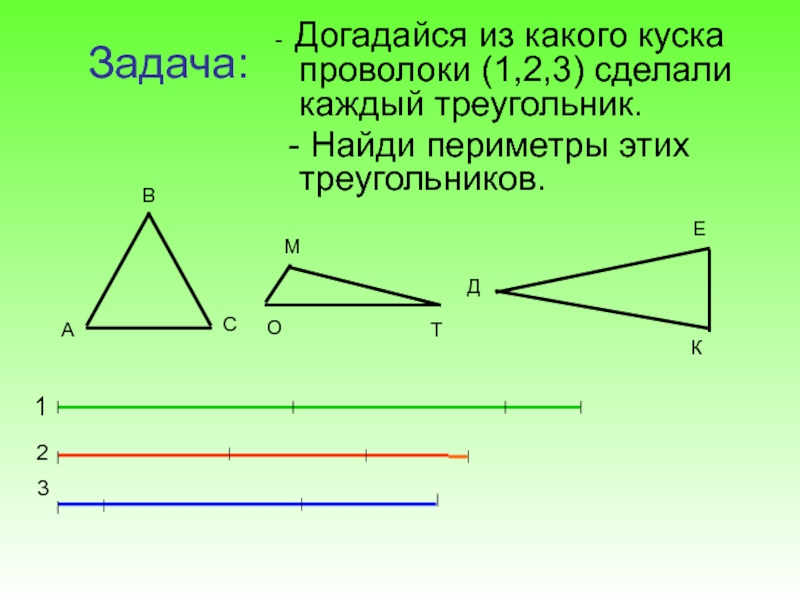 Задача:

- Догадайся из какого куска проволоки (1,2,3) сделали каждый треугольник.

- Найди периметры этих треугольников.

В

А

С

М

О

Т

Е

Д

К

1

2

3